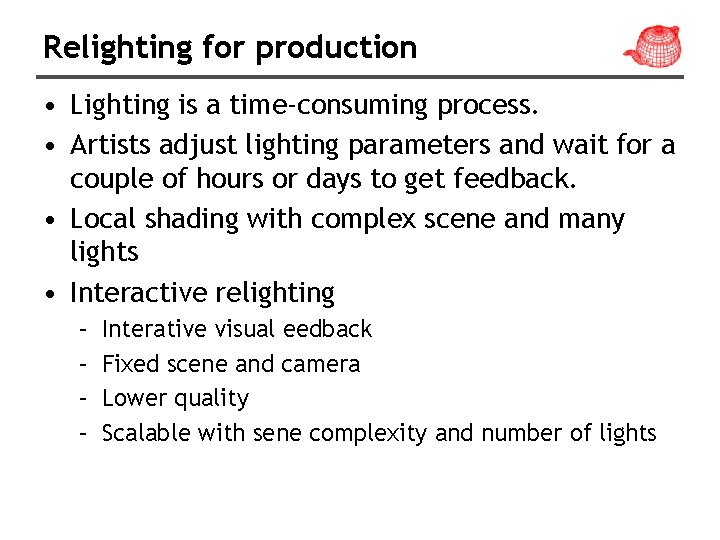 Relighting for production

• Lighting is a time-consuming process.
• Artists adjust lighting parameters and wait for a couple of hours or days to get feedback.
• Local shading with complex scene and many lights
• Interactive relighting
  – Interative visual eedback
  – Fixed scene and camera
  – Lower quality
  – Scalable with sene complexity and number of lights